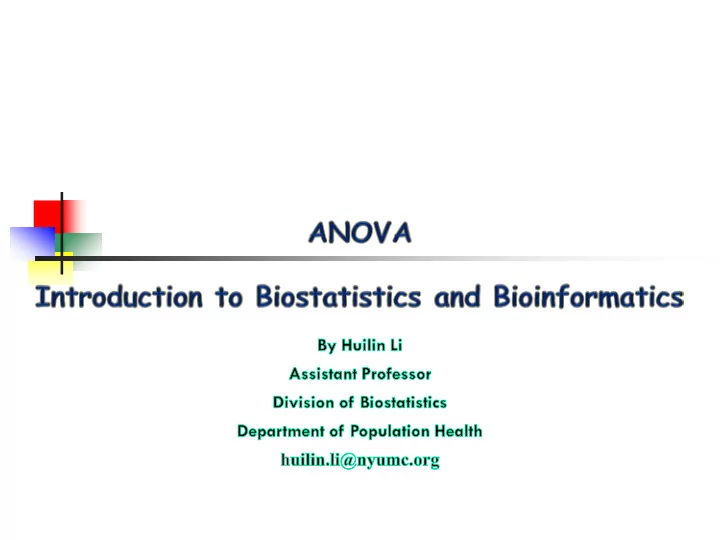 ANOVA

Introduction to Biostatistics and Bioinformatics

By Huilin Li
Assistant Professor
Division of Biostatistics
Department of Population Health
huilin.li@nyumc.org